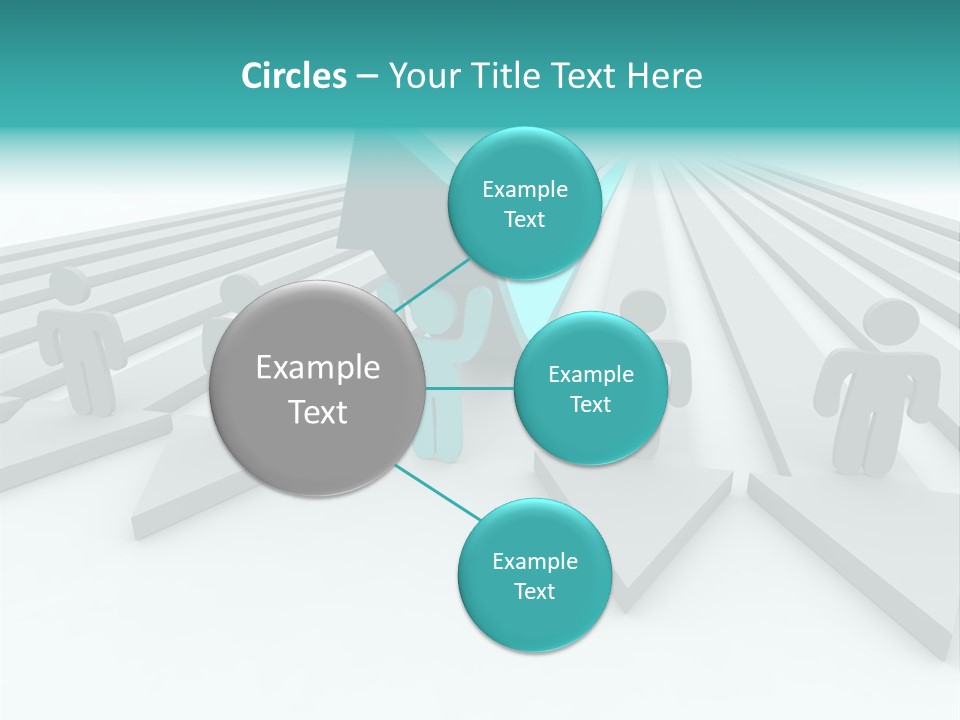 Circles – Your Title Text Here

Example Text

Example Text

Example Text

Example Text